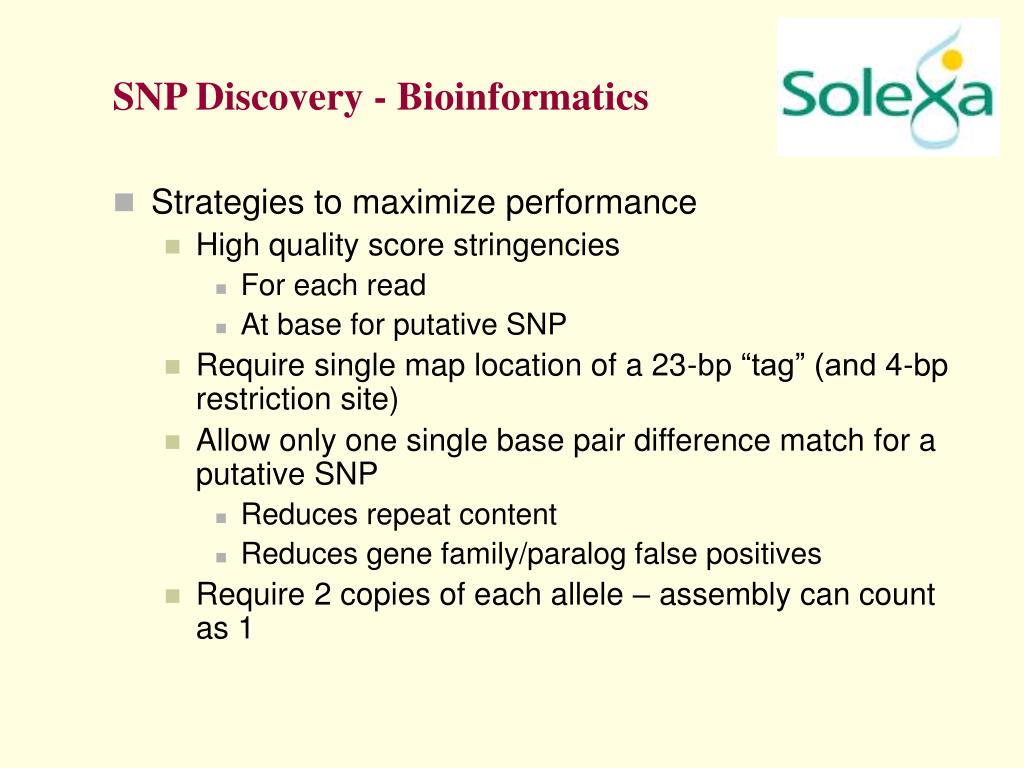 SNP Discovery - Bioinformatics

Solexa

Strategies to maximize performance

High quality score stringencies

For each read

At base for putative SNP

Require single map location of a 23-bp “tag” (and 4-bp restriction site)

Allow only one single base pair difference match for a putative SNP

Reduces repeat content

Reduces gene family/paralog false positives

Require 2 copies of each allele – assembly can count as 1